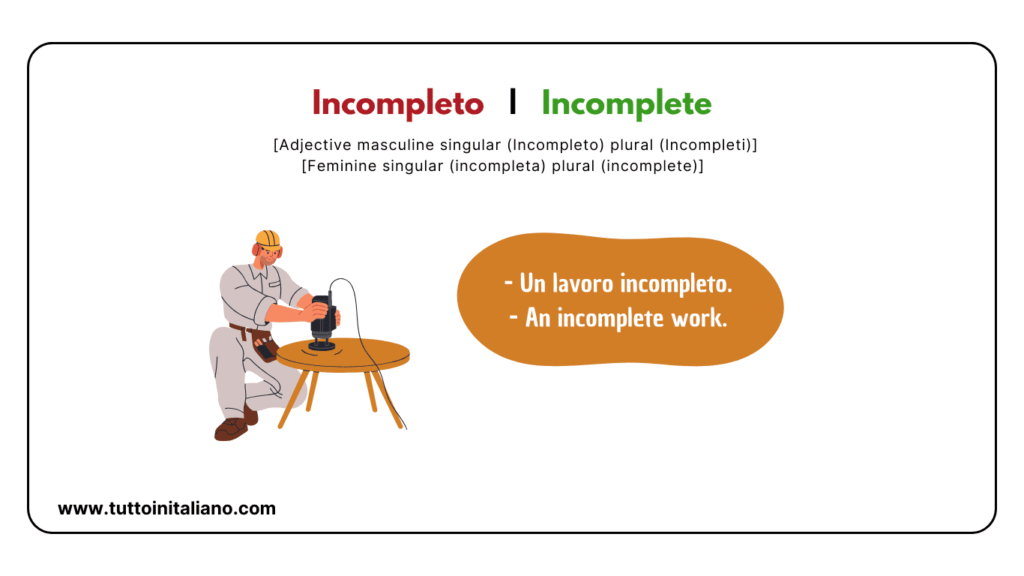 Incompleto | Incomplete

[Adjective masculine singular (Incompleto) plural (Incompleti)]
[Feminine singular (incompleta) plural (incomplete)]

- Un lavoro incompleto.
- An incomplete work.

www.tuttoinitaliano.com